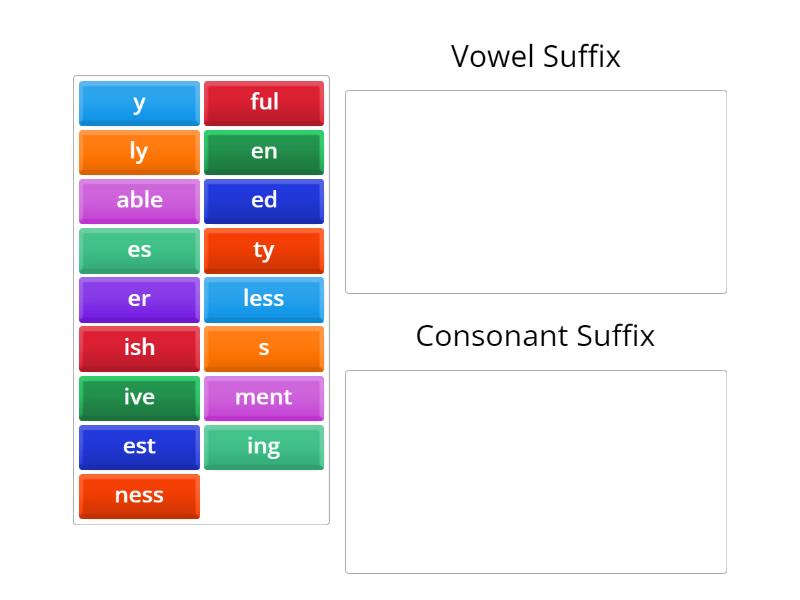 y
ful
ly
en
able
ed
es
ty
er
less
ish
s
ive
ment
est
ing
ness

Vowel Suffix

Consonant Suffix